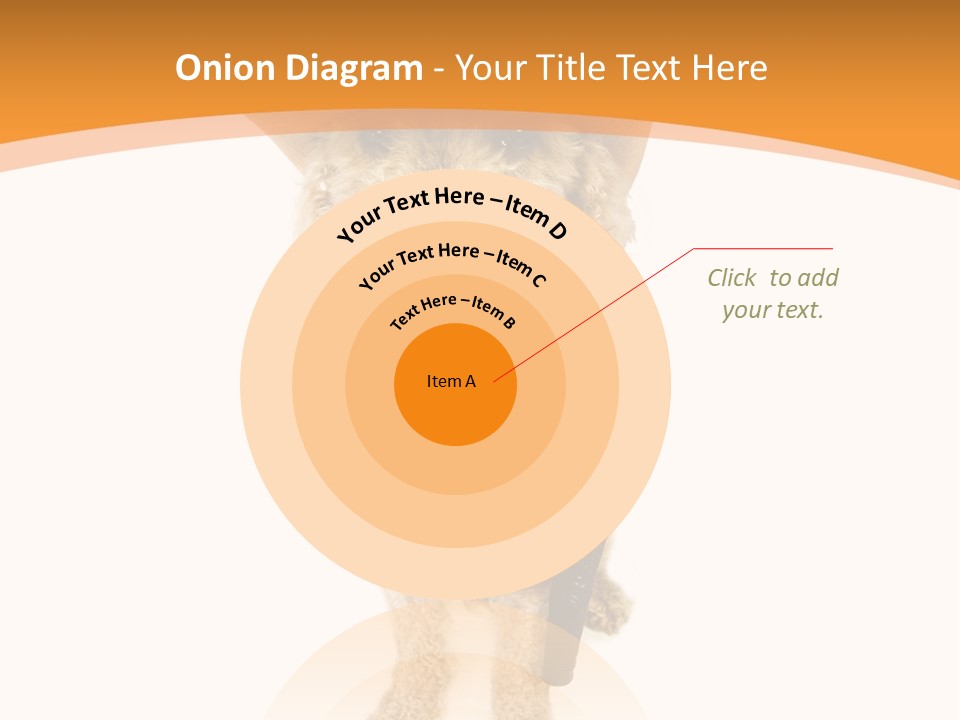 Onion Diagram - Your Title Text Here

Your Text Here – Item D

Your Text Here – Item C

Text Here – Item B

Item A

Click to add your text.